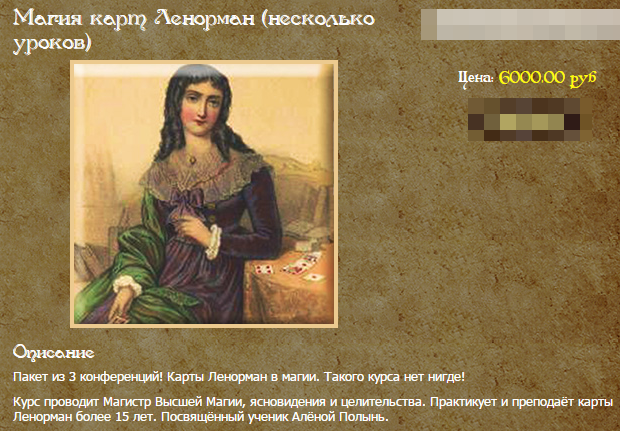 Магия карт Ленорман (несколько уроков)

Цена: 6000.00 руб

Описание

Пакет из 3 конференций! Карты Ленорман в магии. Такого курса нет нигде!

Курс проводит Магистр Высшей Магии, ясновидения и целительства. Практикует и преподаёт карты Ленорман более 15 лет. Посвящённый ученик Алёной Полынь.